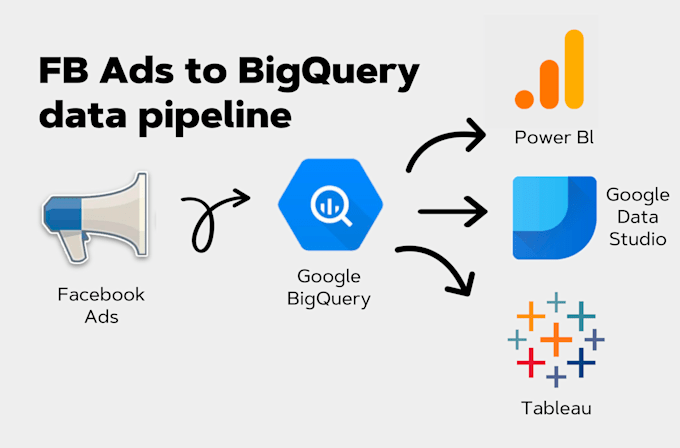 FB Ads to BigQuery data pipeline

Facebook Ads

Google BigQuery

Power BI

Google Data Studio

Tableau